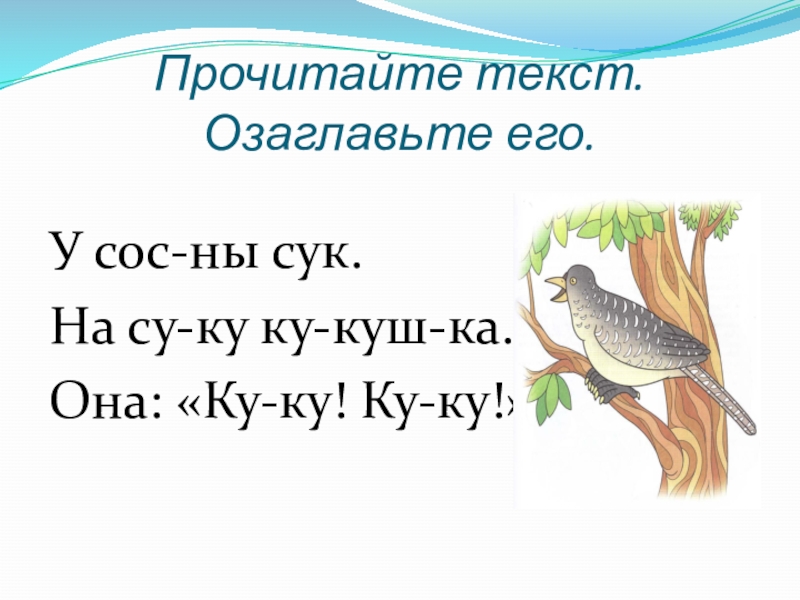 Прочитайте текст. Озаглавьте его.

У сос-ны сук.
На су-ку ку-куш-ка.
Она: «Ку-ку! Ку-ку!»